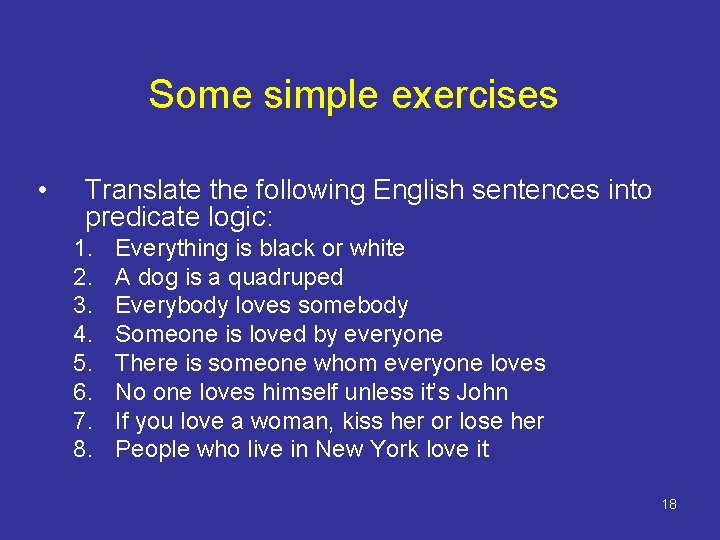 Some simple exercises

• Translate the following English sentences into predicate logic:

1. Everything is black or white
2. A dog is a quadruped
3. Everybody loves somebody
4. Someone is loved by everyone
5. There is someone whom everyone loves
6. No one loves himself unless it's John
7. If you love a woman, kiss her or lose her
8. People who live in New York love it

18